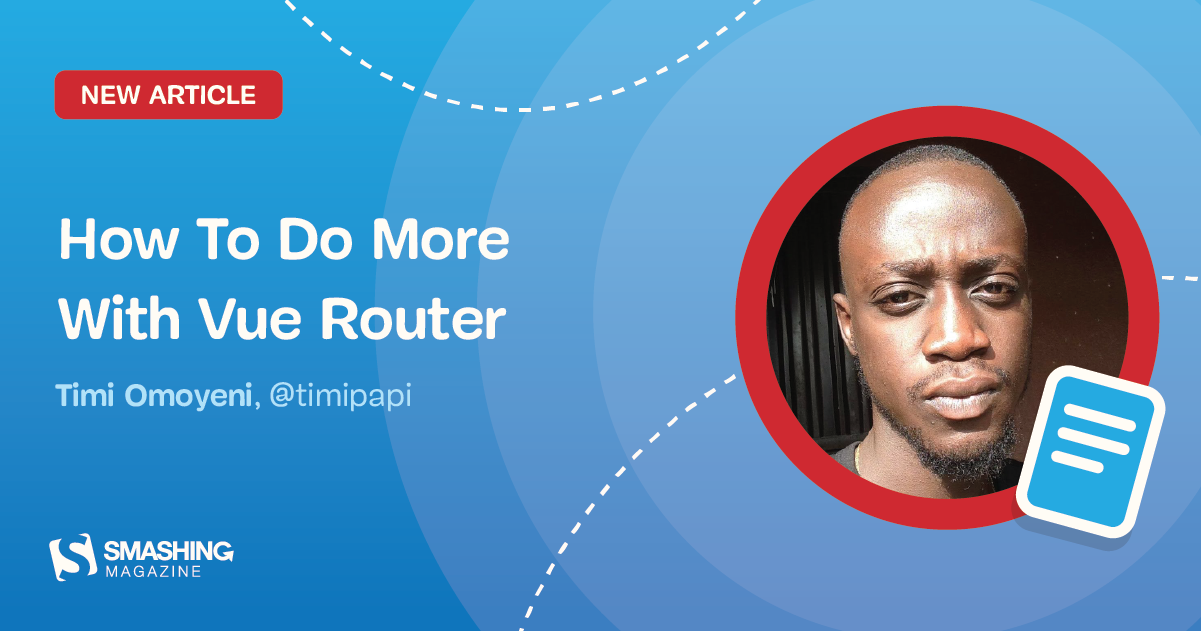 NEW ARTICLE

How To Do More With Vue Router

Timi Omoyeni, @timipapi

SMASHING MAGAZINE